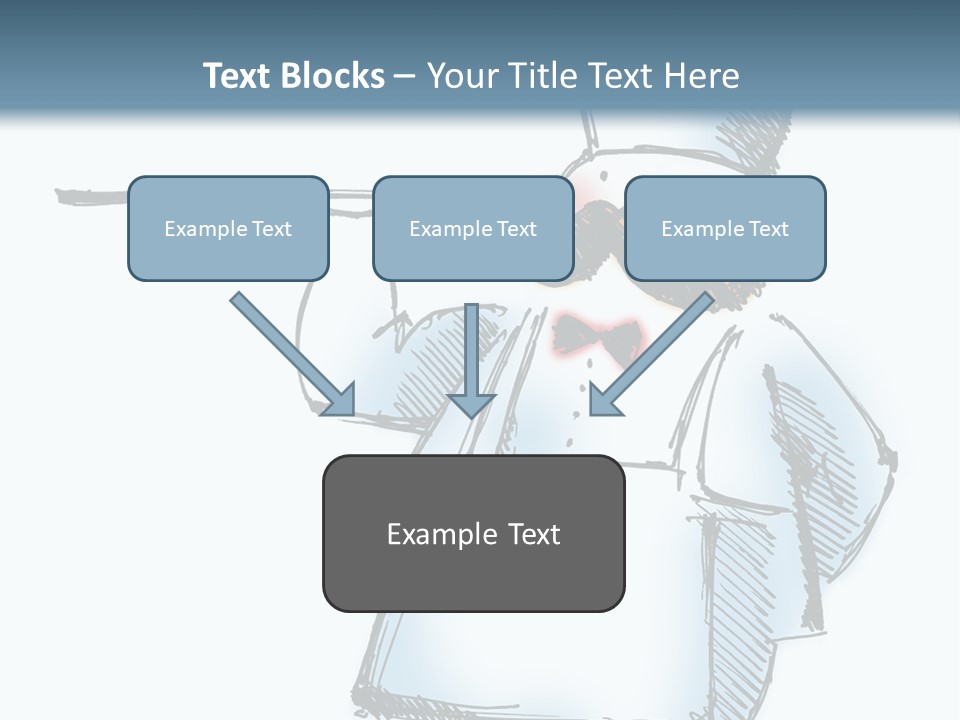 Text Blocks – Your Title Text Here

Example Text

Example Text

Example Text

Example Text